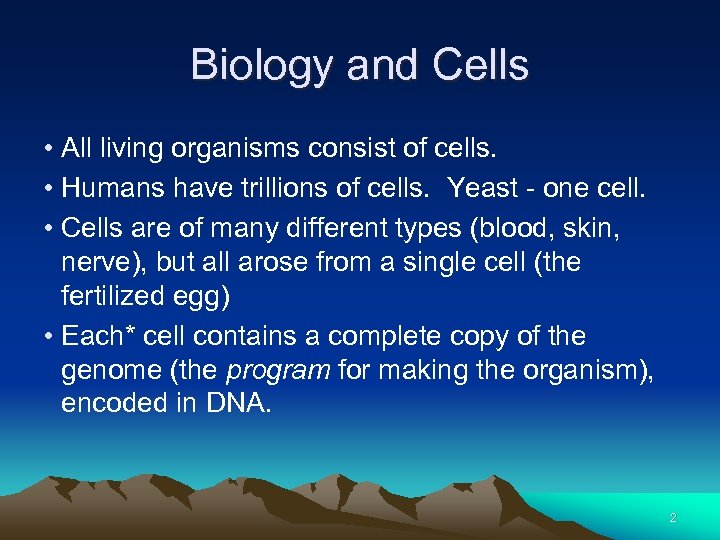 Biology and Cells

• All living organisms consist of cells.

• Humans have trillions of cells. Yeast - one cell.

• Cells are of many different types (blood, skin, nerve), but all arose from a single cell (the fertilized egg)

• Each* cell contains a complete copy of the genome (the program for making the organism), encoded in DNA.

2